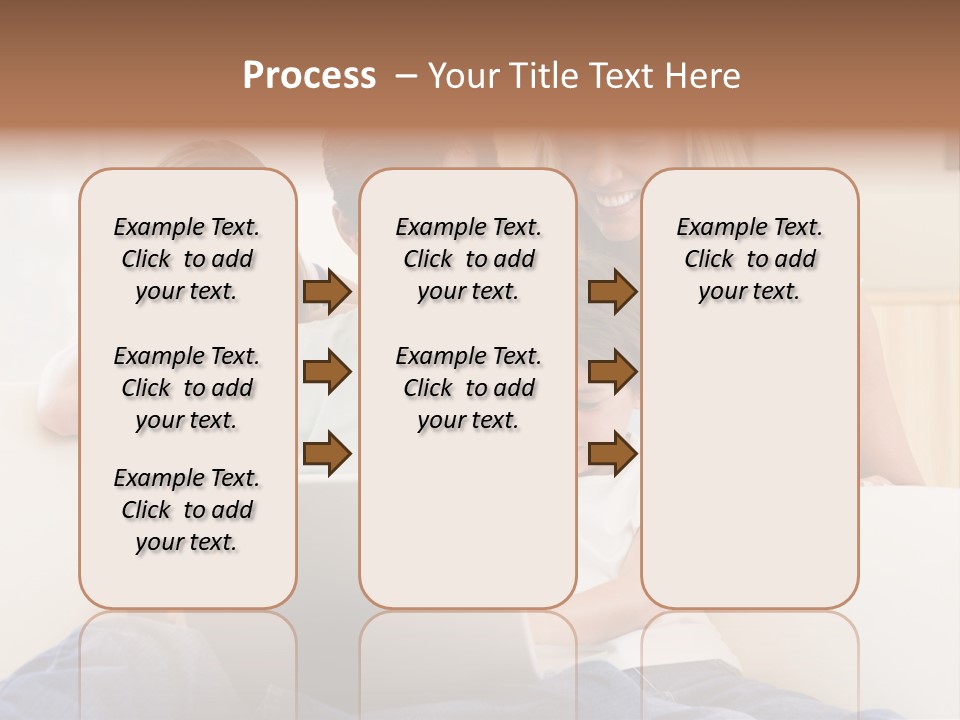 Process – Your Title Text Here

Example Text. Click to add your text.

Example Text. Click to add your text.

Example Text. Click to add your text.

Example Text. Click to add your text.

Example Text. Click to add your text.

Example Text. Click to add your text.